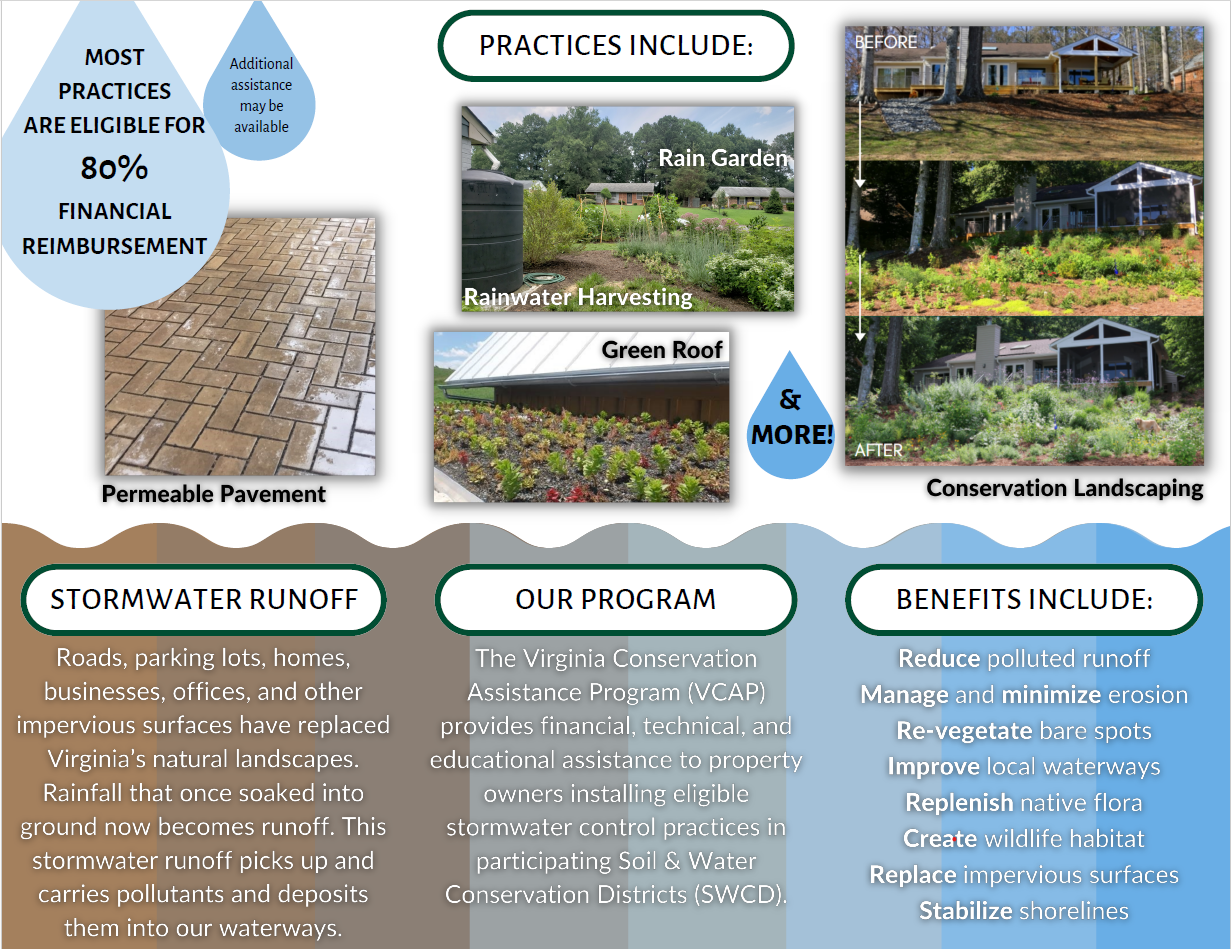 MOST PRACTICES ARE ELIGIBLE FOR 80% FINANCIAL REIMBURSEMENT

Additional assistance may be available

PRACTICES INCLUDE:

Rain Garden

Rainwater Harvesting

Green Roof

Permeable Pavement

& MORE!

BEFORE

AFTER

Conservation Landscaping

STORMWATER RUNOFF

Roads, parking lots, homes, businesses, offices, and other impervious surfaces have replaced Virginia's natural landscapes. Rainfall that once soaked into ground now becomes runoff. This stormwater runoff picks up and carries pollutants and deposits them into our waterways.

OUR PROGRAM

The Virginia Conservation Assistance Program (VCAP) provides financial, technical, and educational assistance to property owners installing eligible stormwater control practices in participating Soil & Water Conservation Districts (SWCD).

BENEFITS INCLUDE:

Reduce polluted runoff
Manage and minimize erosion
Re-vegetate bare spots
Improve local waterways
Replenish native flora
Create wildlife habitat
Replace impervious surfaces
Stabilize shorelines